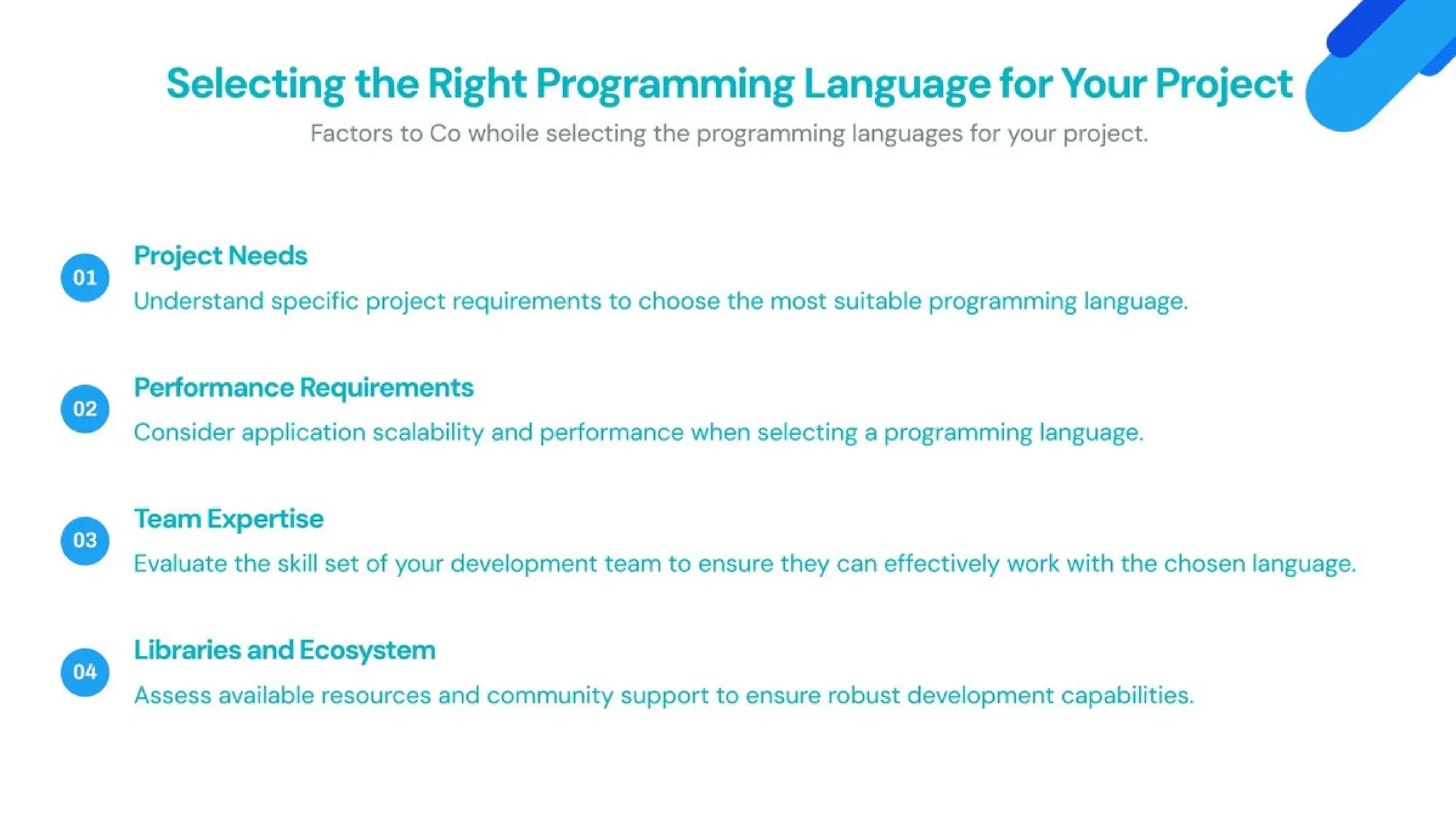 Selecting the Right Programming Language for Your Project

Factors to Co whoile selecting the programming languages for your project.

01

Project Needs

Understand specific project requirements to choose the most suitable programming language.

02

Performance Requirements

Consider application scalability and performance when selecting a programming language.

03

Team Expertise

Evaluate the skill set of your development team to ensure they can effectively work with the chosen language.

04

Libraries and Ecosystem

Assess available resources and community support to ensure robust development capabilities.